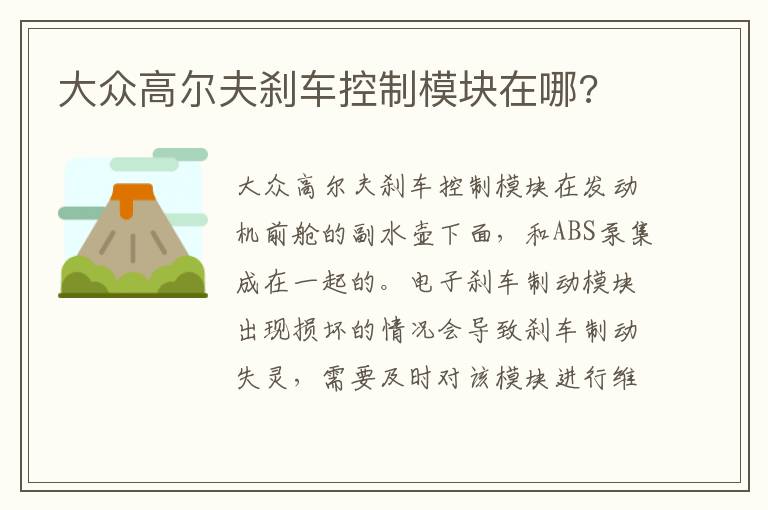 大众高尔夫刹车控制模块在哪?

大众高尔夫刹车控制模块在发动机前舱的副水壶下面，和ABS泵集成在一起的。电子刹车制动模块出现损坏的情况会导致刹车制动失灵，需要及时对该模块进行维